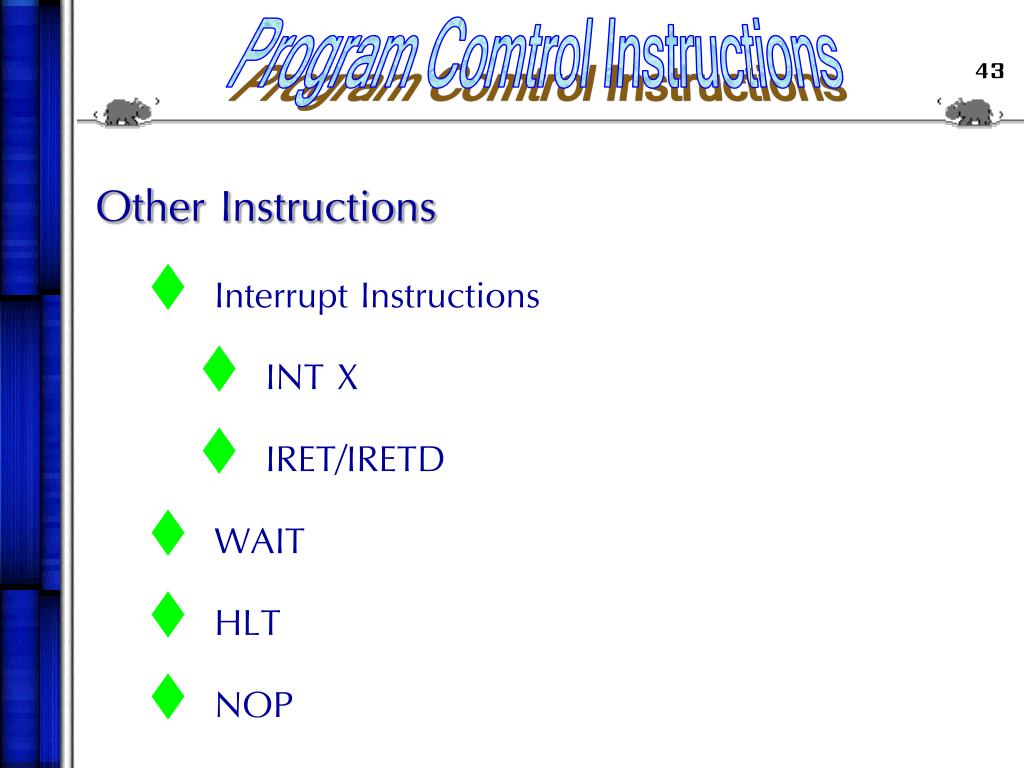 Program Comtrol Instructions

43

Other Instructions

Interrupt Instructions

INT X

IRET/IRETD

WAIT

HLT

NOP